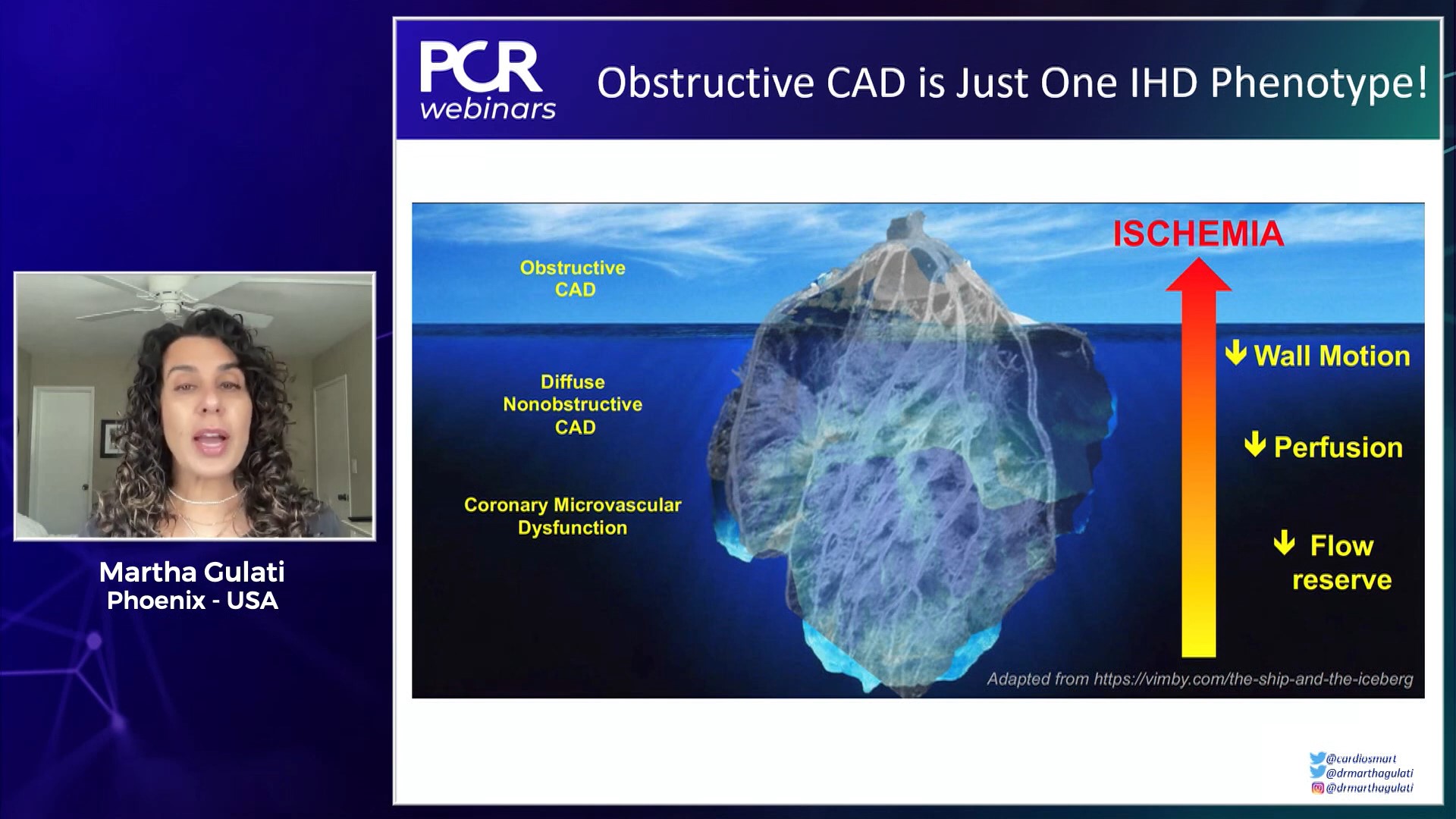 Martha Gulati
Phoenix - USA

PCR webinars

Obstructive CAD is Just One IHD Phenotype!

Obstructive CAD

Diffuse Nonobstructive CAD

Coronary Microvascular Dysfunction

ISCHEMIA

↓ Wall Motion

↓ Perfusion

↓ Flow reserve

Adapted from https://vimby.com/the-ship-and-the-iceberg

@cardiosmart
@drmarthagulati
@drmarthagulati